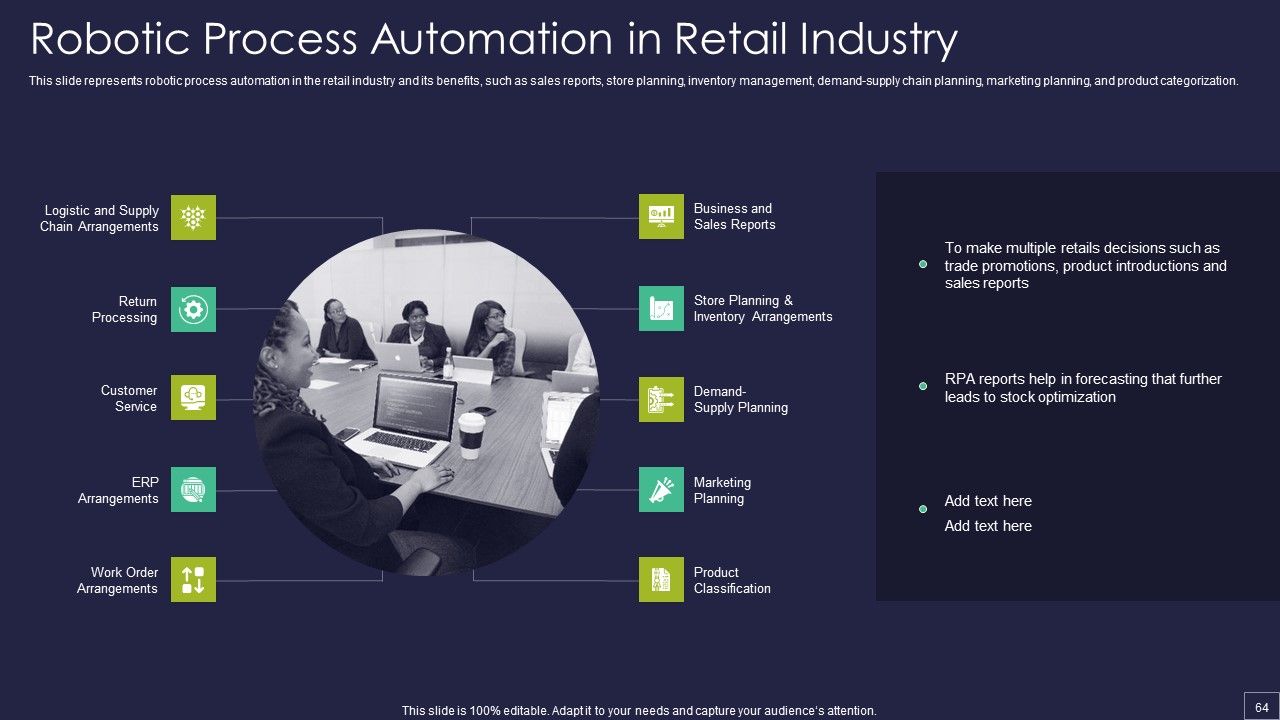 Robotic Process Automation in Retail Industry

This slide represents robotic process automation in the retail industry and its benefits, such as sales reports, store planning, inventory management, demand-supply chain planning, marketing planning, and product categorization.

Logistic and Supply Chain Arrangements

Return Processing

Customer Service

ERP Arrangements

Work Order Arrangements

Business and Sales Reports

Store Planning & Inventory Arrangements

Demand-Supply Planning

Marketing Planning

Product Classification

To make multiple retails decisions such as trade promotions, product introductions and sales reports

RPA reports help in forecasting that further leads to stock optimization

Add text here
Add text here

This slide is 100% editable. Adapt it to your needs and capture your audience's attention.

64